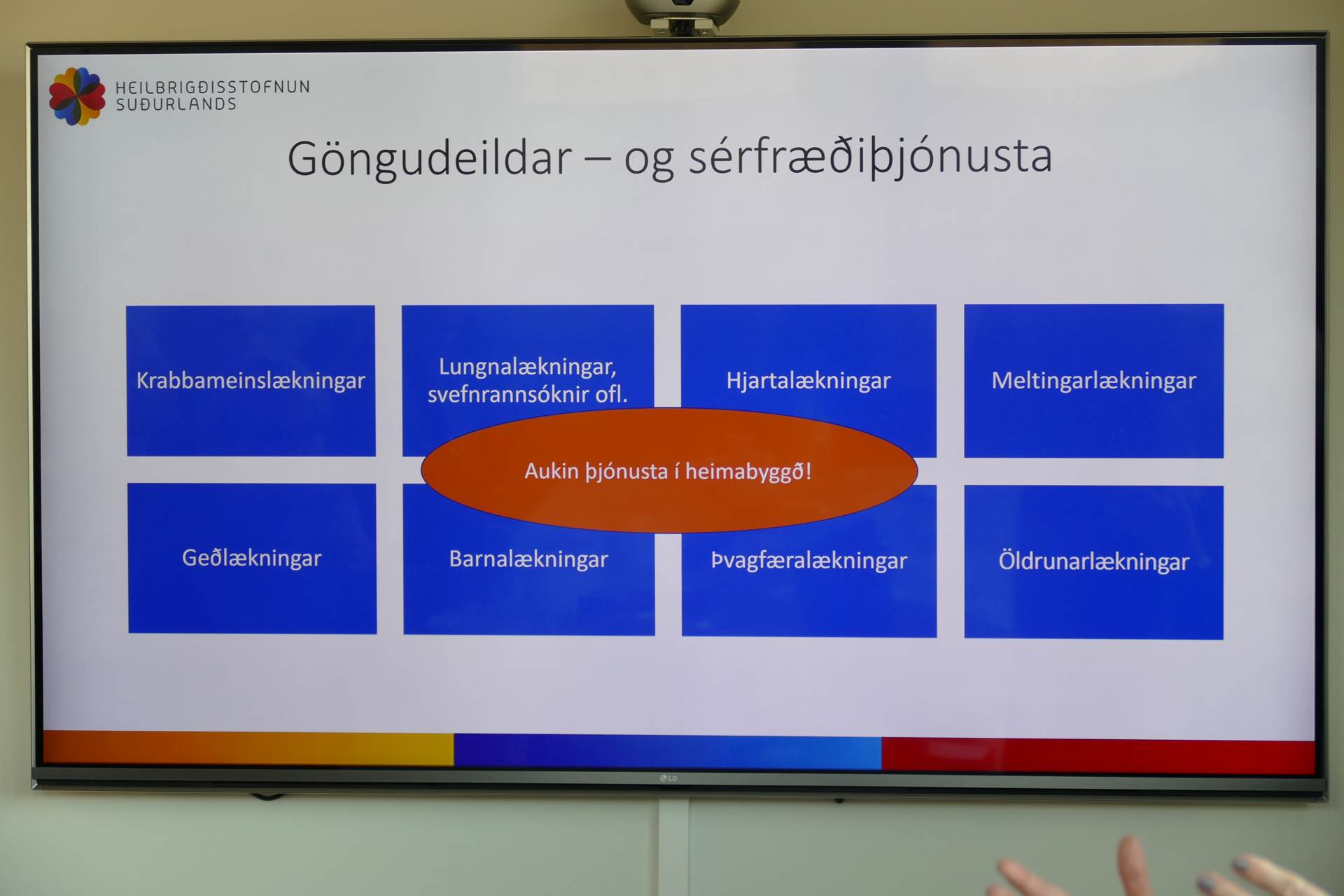 HEILBRIGÐISSTOFNUN
SUÐURLANDS

Göngudeildar – og sérfræðiþjónusta

Krabbameinslækningar

Lungnalækningar, svefnrannsóknir ofl.

Hjartalækningar

Meltingarlækningar

Aukin þjónusta í heimabyggð!

Geðlækningar

Barnalækningar

Þvagfæralækningar

Öldrunarlækningar

LG